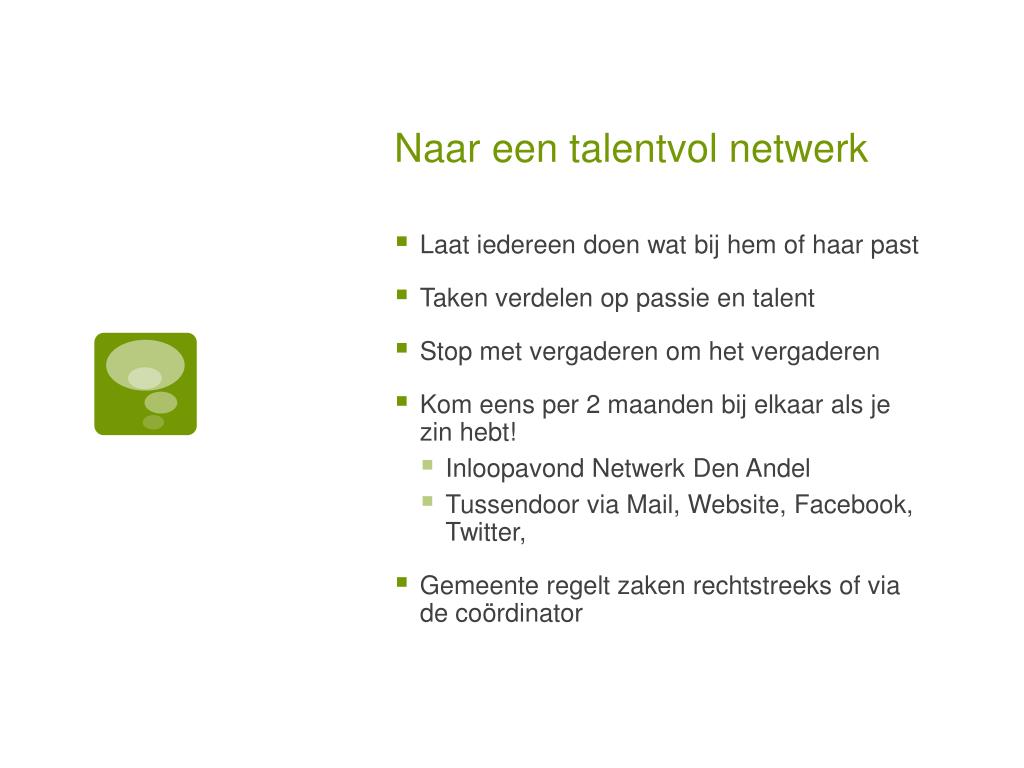 Naar een talentvol netwerk

- Laat iedereen doen wat bij hem of haar past
- Taken verdelen op passie en talent
- Stop met vergaderen om het vergaderen
- Kom eens per 2 maanden bij elkaar als je zin hebt!
  - Inloopavond Netwerk Den Andel
  - Tussendoor via Mail, Website, Facebook, Twitter,
- Gemeente regelt zaken rechtstreeks of via de coördinator